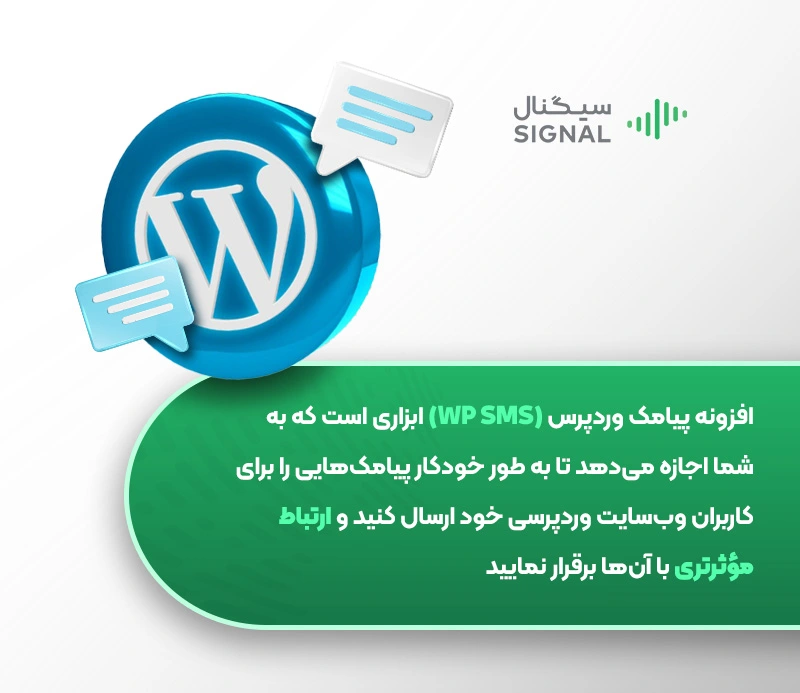 سیگنال
SIGNAL

افزونه پیامک وردپرس (WP SMS) ابزاری است که به شما اجازه می‌دهد تا به طور خودکار پیامک‌هایی را برای کاربران وب‌سایت وردپرسی خود ارسال کنید و ارتباط مؤثرتری با آن‌ها برقرار نمایید